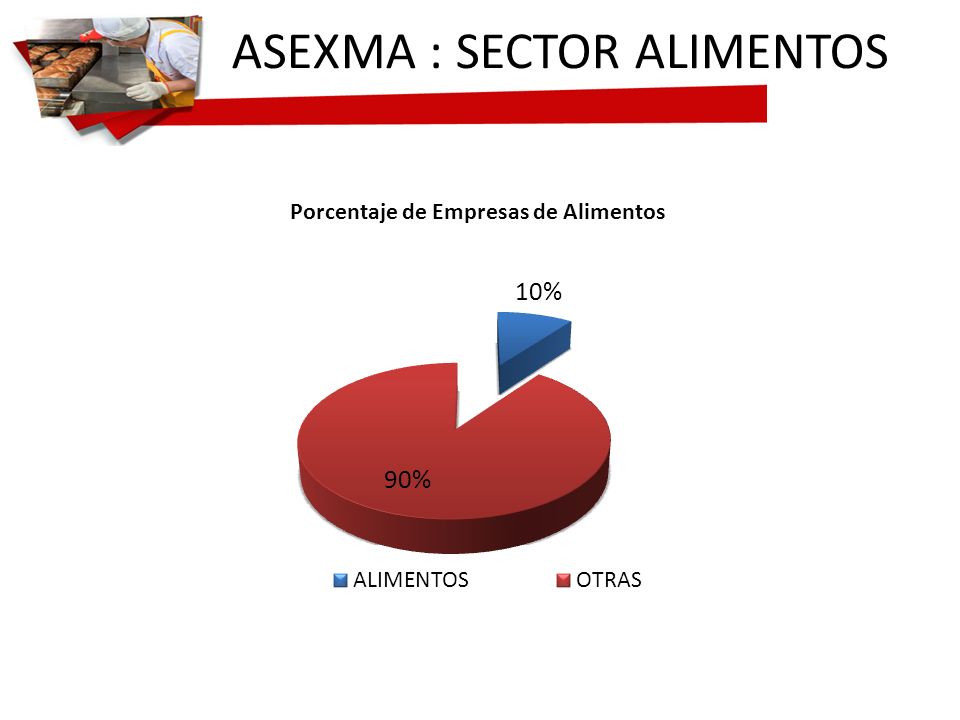 ASEXMA : SECTOR ALIMENTOS

Porcentaje de Empresas de Alimentos

10%

90%

ALIMENTOS OTRAS